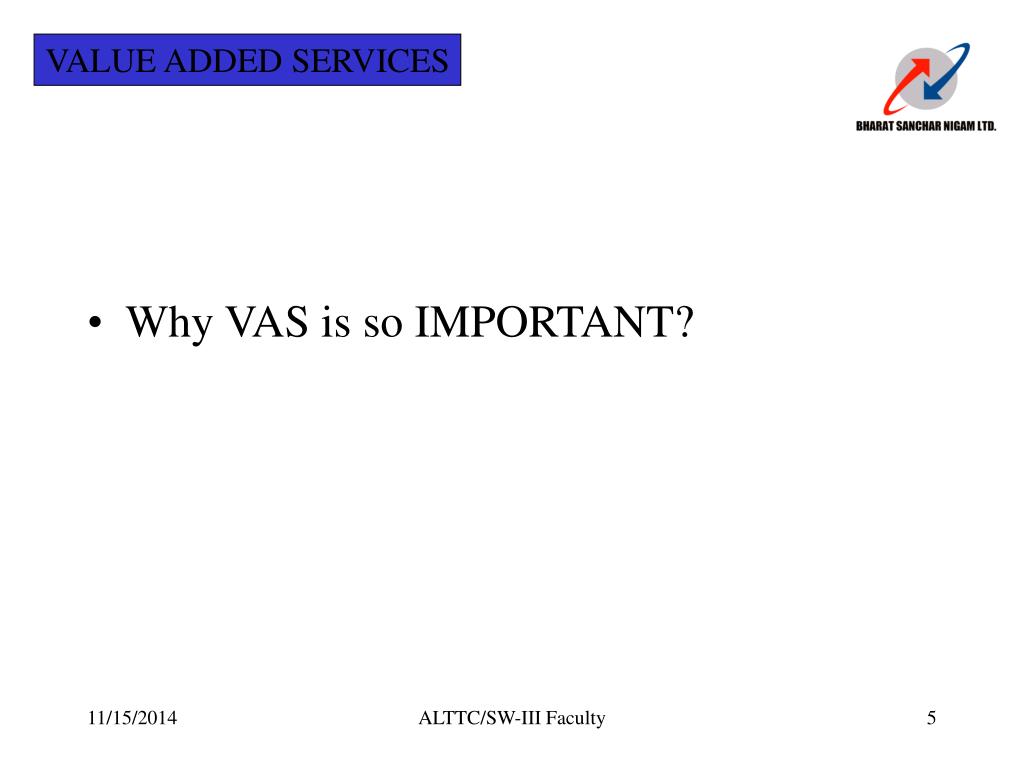 VALUE ADDED SERVICES

BHARAT SANCHAR NIGAM LTD.

• Why VAS is so IMPORTANT?

11/15/2014

ALTTC/SW-III Faculty

5